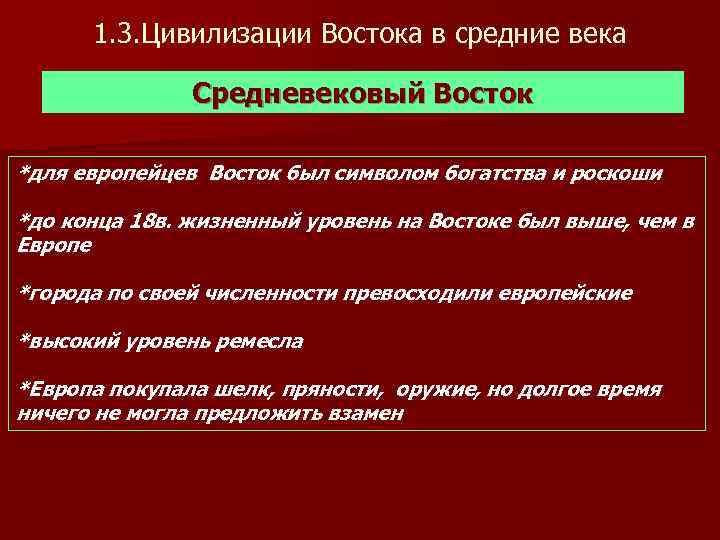 1.3.Цивилизации Востока в средние века

Средневековый Восток

*для европейцев Восток был символом богатства и роскоши

*до конца 18в. жизненный уровень на Востоке был выше, чем в Европе

*города по своей численности превосходили европейские

*высокий уровень ремесла

*Европа покупала шелк, пряности, оружие, но долгое время ничего не могла предложить взамен